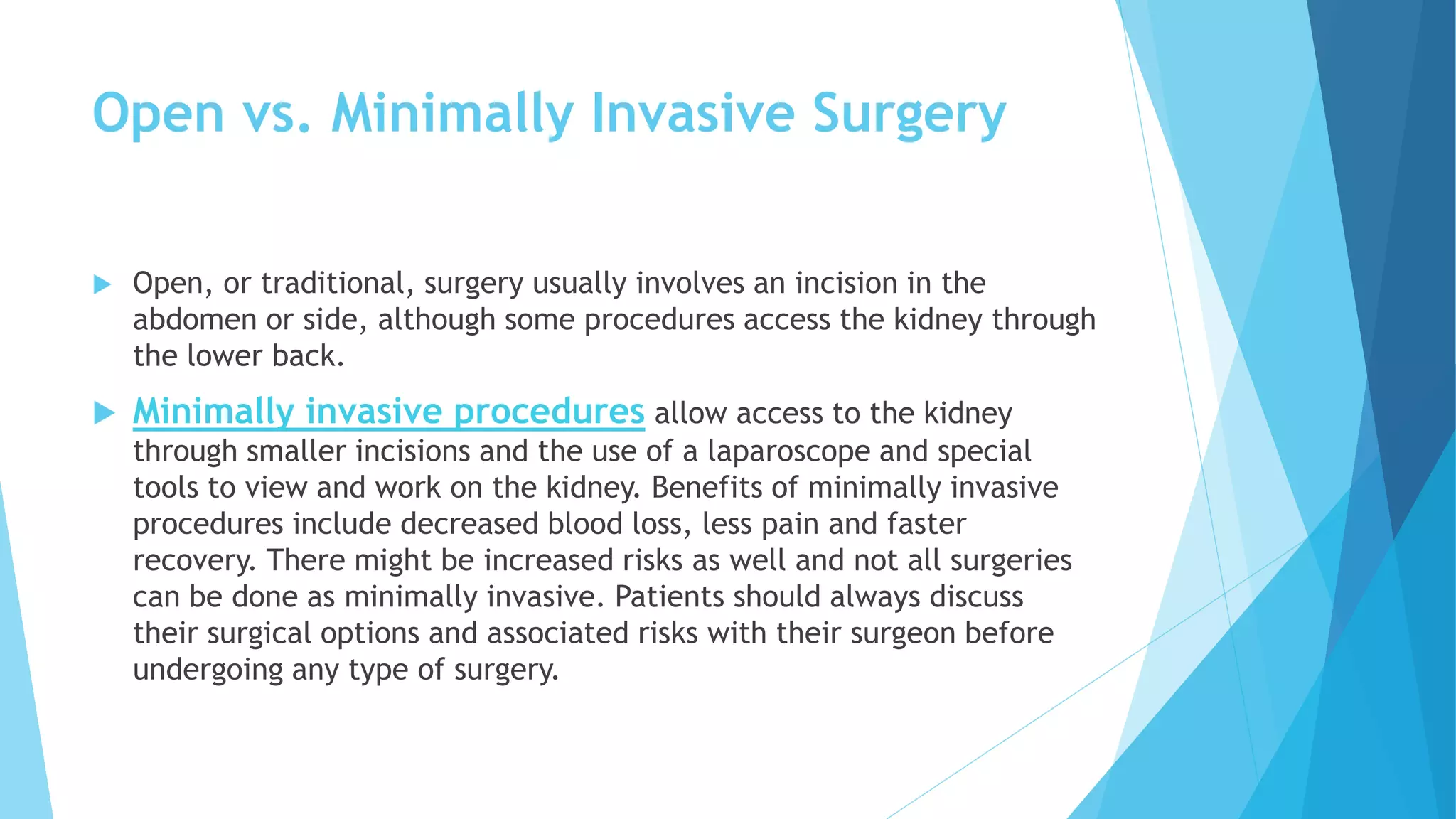 Open vs. Minimally Invasive Surgery

Open, or traditional, surgery usually involves an incision in the abdomen or side, although some procedures access the kidney through the lower back.

Minimally invasive procedures allow access to the kidney through smaller incisions and the use of a laparoscope and special tools to view and work on the kidney. Benefits of minimally invasive procedures include decreased blood loss, less pain and faster recovery. There might be increased risks as well and not all surgeries can be done as minimally invasive. Patients should always discuss their surgical options and associated risks with their surgeon before undergoing any type of surgery.